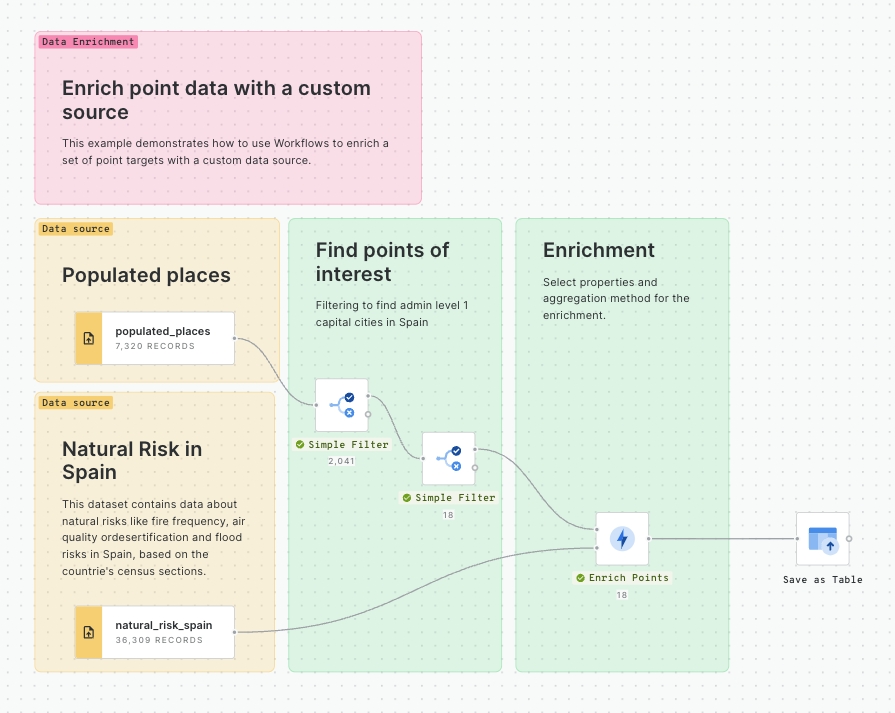 Data Enrichment

Enrich point data with a custom source

This example demonstrates how to use Workflows to enrich a set of point targets with a custom data source.

Data source

Populated places

populated_places
7,320 RECORDS

Data source

Natural Risk in Spain

This dataset contains data about natural risks like fire frequency, air quality ordesertification and flood risks in Spain, based on the countrie's census sections.

natural_risk_spain
36,309 RECORDS

Find points of interest

Filtering to find admin level 1 capital cities in Spain

Simple Filter
2,041

Simple Filter
18

Enrichment

Select properties and aggregation method for the enrichment.

Enrich Points
18

Save as Table